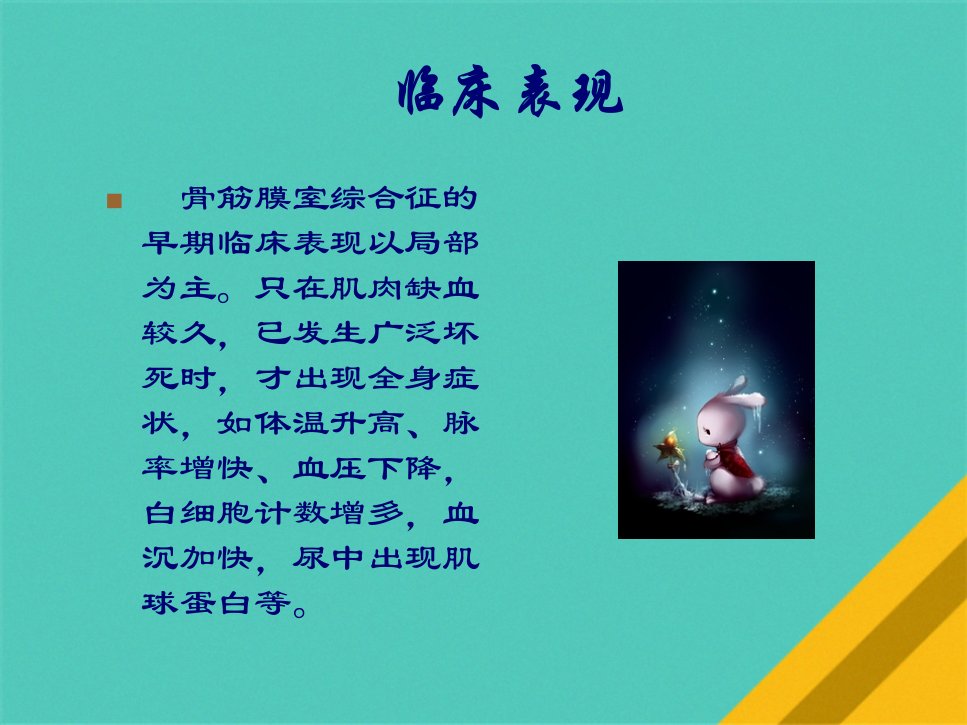 临床表现

骨筋膜室综合征的早期临床表现以局部为主。只在肌肉缺血较久，已发生广泛坏死时，才出现全身症状，如体温升高、脉率增快、血压下降，白细胞计数增多，血沉加快，尿中出现肌球蛋白等。